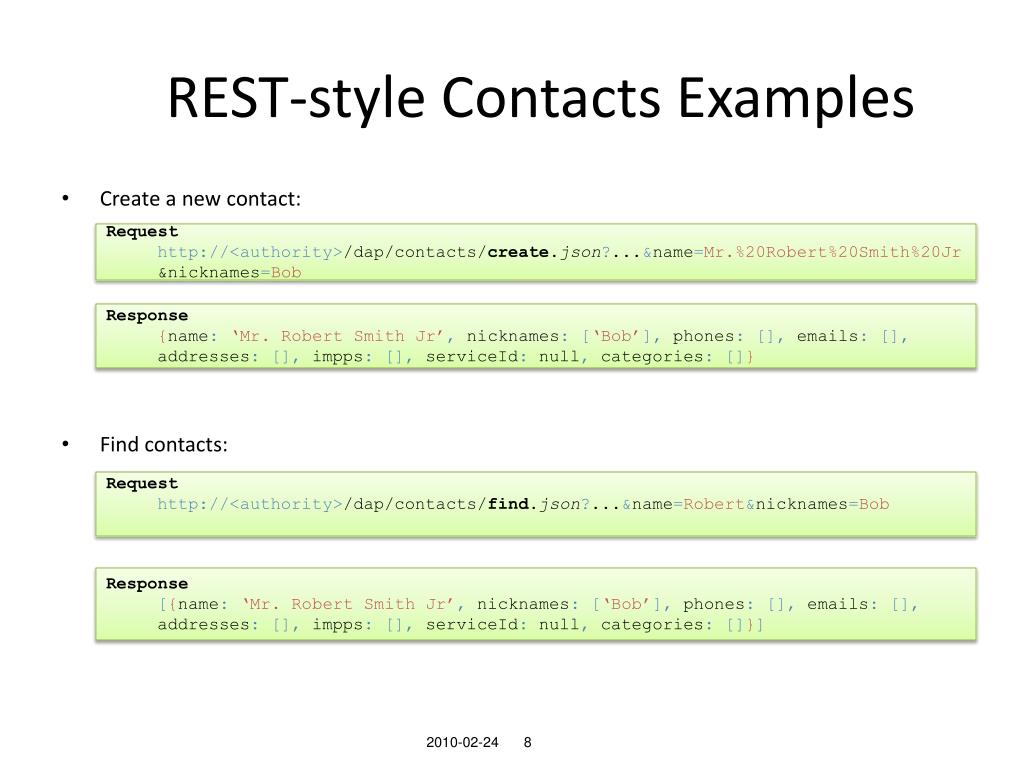 REST-style Contacts Examples

• Create a new contact:

Request
http://<authority>/dap/contacts/create.json?...&name=Mr.%20Robert%20Smith%20Jr&nicknames=Bob

Response
{name: ‘Mr. Robert Smith Jr’, nicknames: [‘Bob’], phones: [], emails: [], addresses: [], impps: [], serviceId: null, categories: []}

• Find contacts:

Request
http://<authority>/dap/contacts/find.json?...&name=Robert&nicknames=Bob

Response
[{name: ‘Mr. Robert Smith Jr’, nicknames: [‘Bob’], phones: [], emails: [], addresses: [], impps: [], serviceId: null, categories: []}]

2010-02-24 8